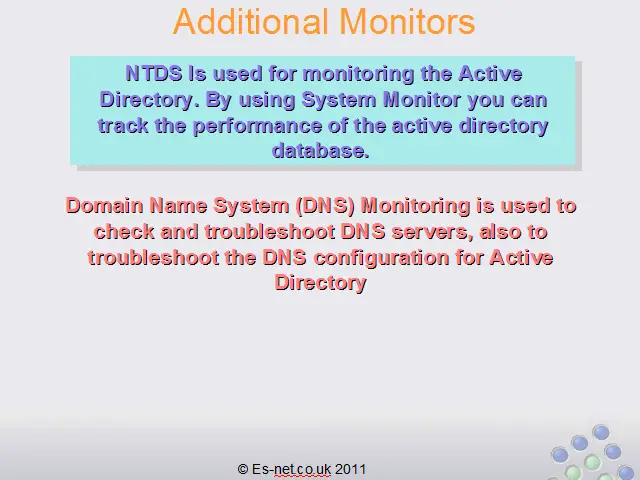 Additional Monitors

NTDS Is used for monitoring the Active Directory. By using System Monitor you can track the performance of the active directory database.

Domain Name System (DNS) Monitoring is used to check and troubleshoot DNS servers, also to troubleshoot the DNS configuration for Active Directory

© Es-net.co.uk 2011